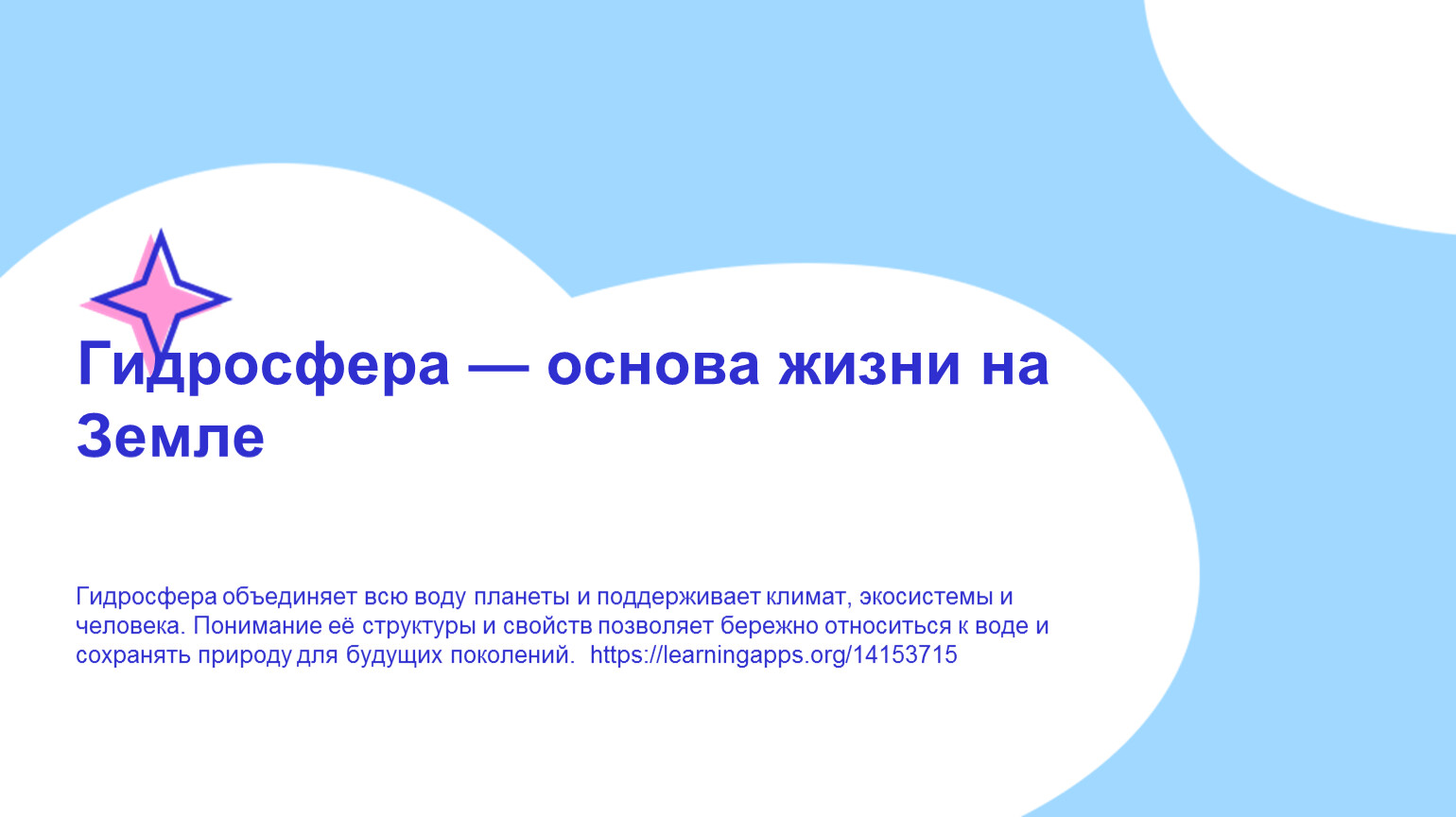 Гидросфера — основа жизни на Земле

Гидросфера объединяет всю воду планеты и поддерживает климат, экосистемы и человека. Понимание её структуры и свойств позволяет бережно относиться к воде и сохранять природу для будущих поколений. https://learningapps.org/14153715